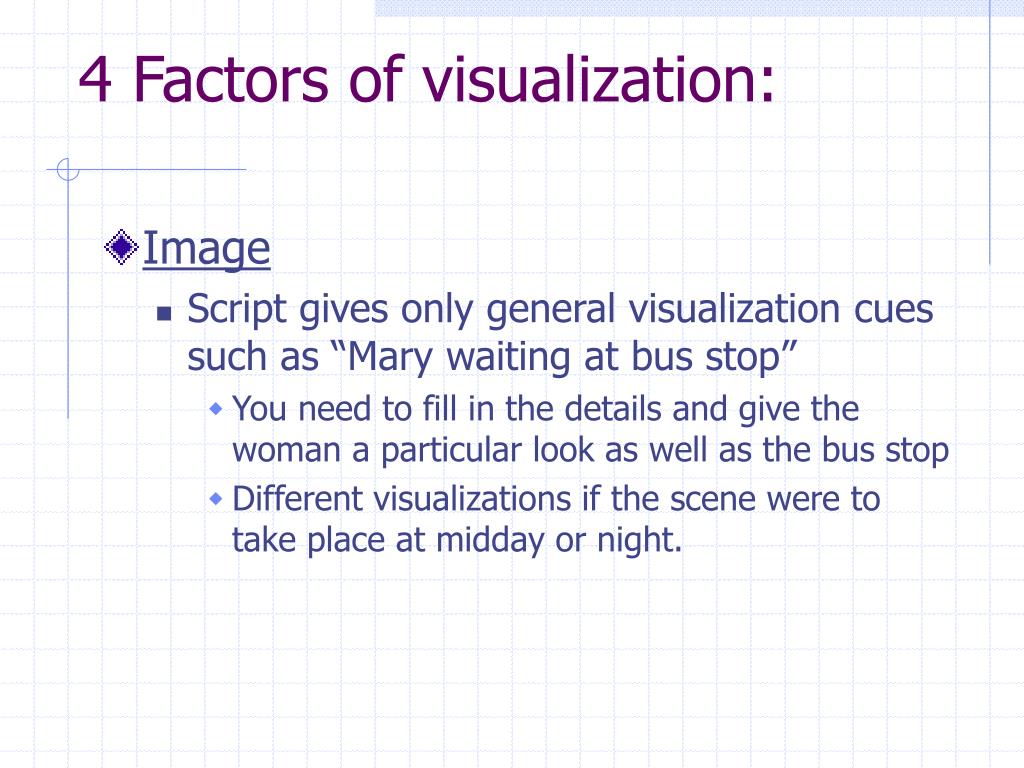 4 Factors of visualization:

Image

Script gives only general visualization cues such as “Mary waiting at bus stop”

You need to fill in the details and give the woman a particular look as well as the bus stop

Different visualizations if the scene were to take place at midday or night.